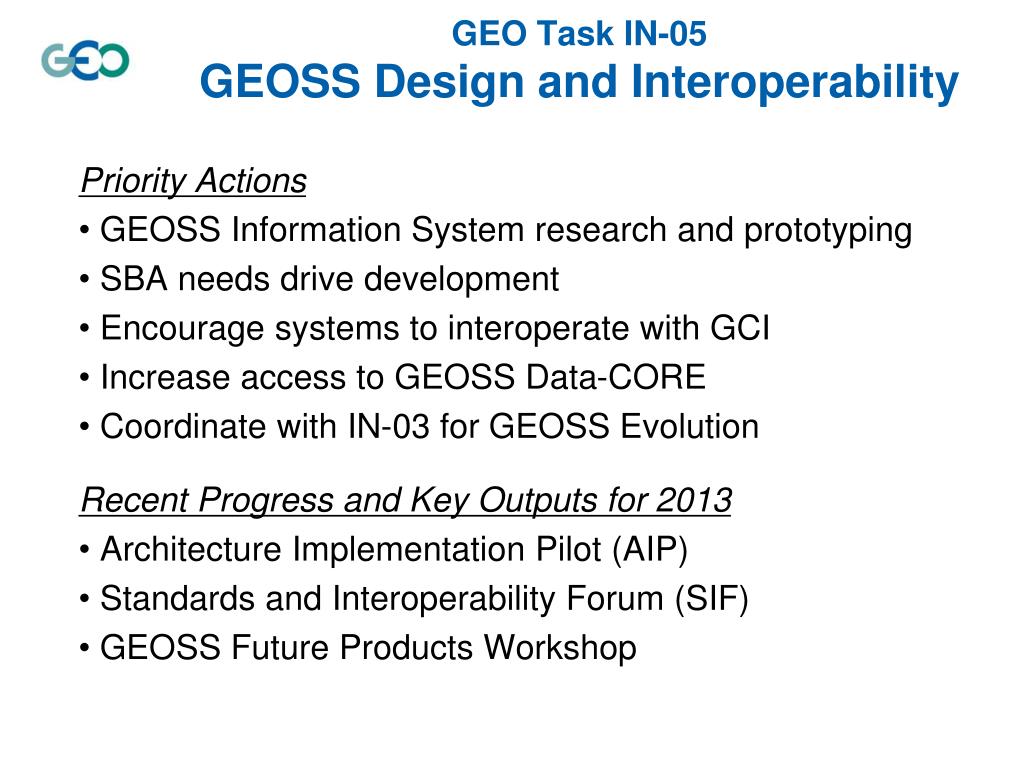 GEO

GEO Task IN-05
GEOSS Design and Interoperability

Priority Actions
• GEOSS Information System research and prototyping
• SBA needs drive development
• Encourage systems to interoperate with GCI
• Increase access to GEOSS Data-CORE
• Coordinate with IN-03 for GEOSS Evolution

Recent Progress and Key Outputs for 2013
• Architecture Implementation Pilot (AIP)
• Standards and Interoperability Forum (SIF)
• GEOSS Future Products Workshop